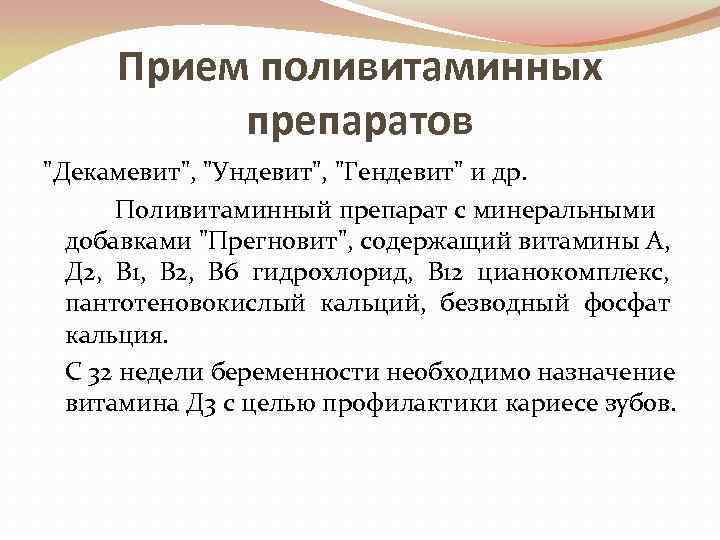 Прием поливитаминных препаратов

"Декамевит", "Ундевит", "Гендевит" и др.

Поливитаминный препарат с минеральными добавками "Прегновит", содержащий витамины А, Д2, В1, В2, В6 гидрохлорид, В12 цианокомплекс, пантотеновокислый кальций, безводный фосфат кальция.

С 32 недели беременности необходимо назначение витамина Д3 с целью профилактики кариесе зубов.